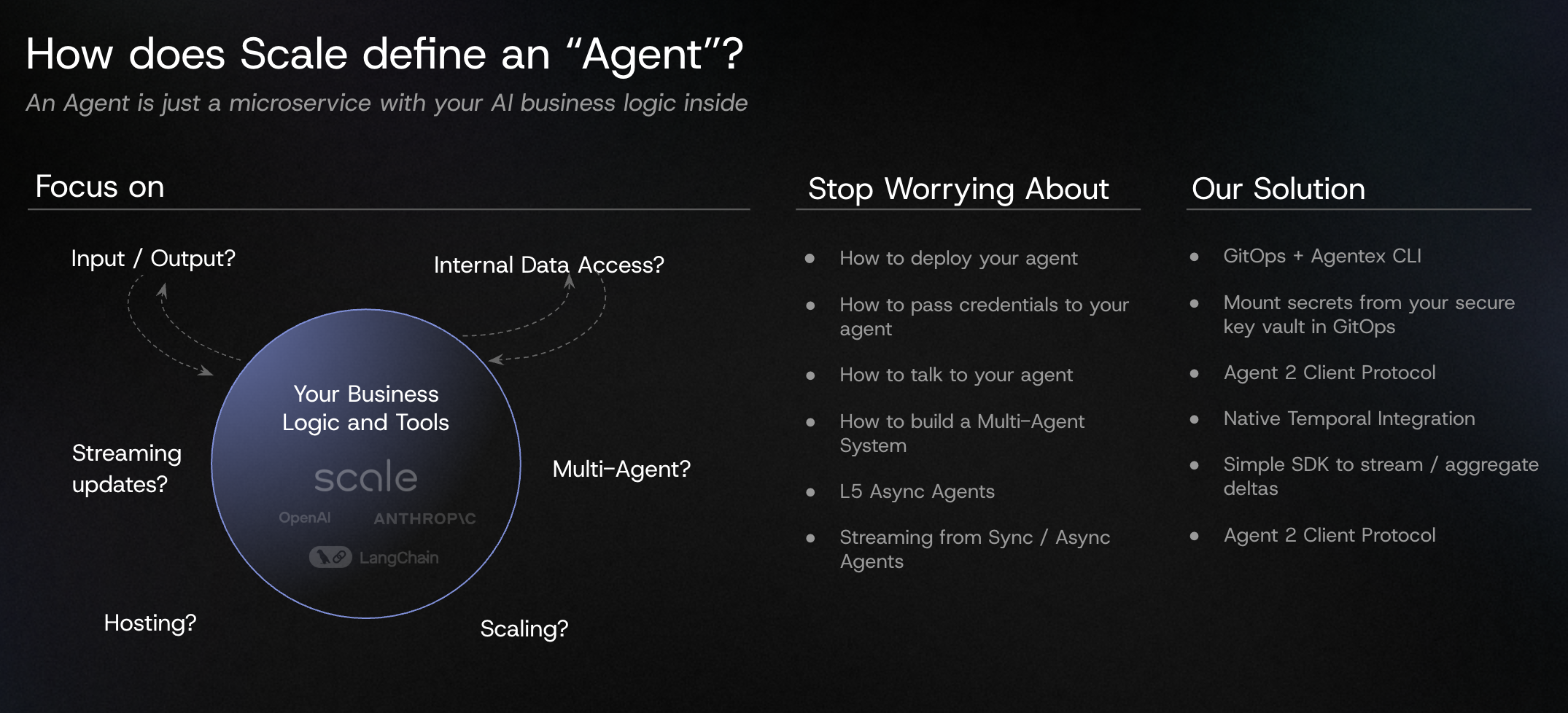 How does Scale define an “Agent”?

An Agent is just a microservice with your AI business logic inside

Focus on

Input / Output?

Internal Data Access?

Your Business Logic and Tools

scale

OpenAI

ANTHROP\C

LangChain

Streaming updates?

Multi-Agent?

Hosting?

Scaling?

Stop Worrying About

- How to deploy your agent
- How to pass credentials to your agent
- How to talk to your agent
- How to build a Multi-Agent System
- L5 Async Agents
- Streaming from Sync / Async Agents

Our Solution

- GitOps + Agentex CLI
- Mount secrets from your secure key vault in GitOps
- Agent 2 Client Protocol
- Native Temporal Integration
- Simple SDK to stream / aggregate deltas
- Agent 2 Client Protocol